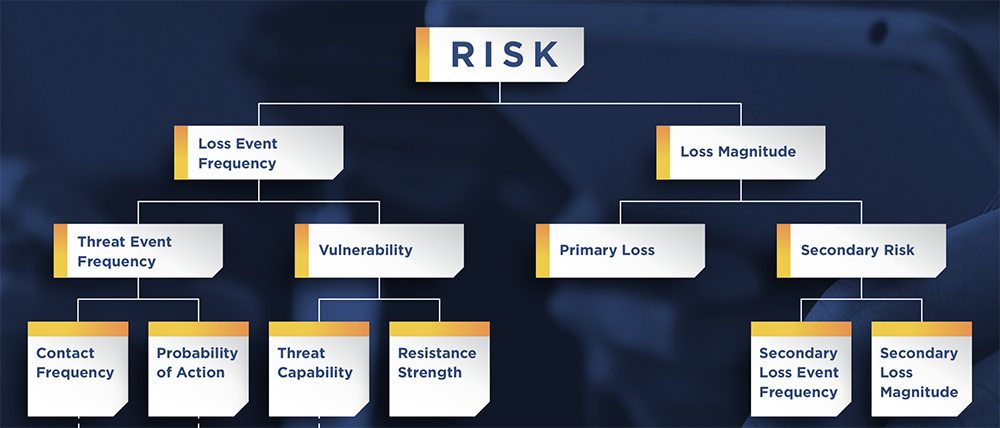 RISK

Loss Event Frequency

Loss Magnitude

Threat Event Frequency

Vulnerability

Primary Loss

Secondary Risk

Contact Frequency

Probability of Action

Threat Capability

Resistance Strength

Secondary Loss Event Frequency

Secondary Loss Magnitude